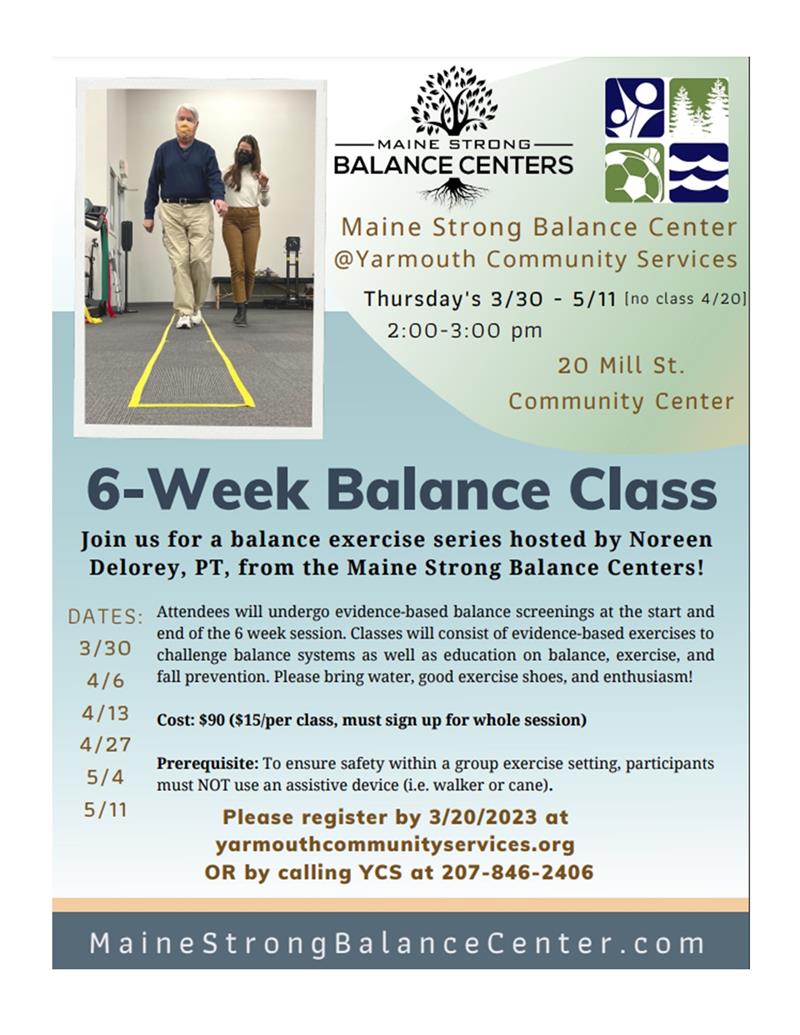 MAINE STRONG
BALANCE CENTERS

Maine Strong Balance Center
@Yarmouth Community Services

Thursday's 3/30 - 5/11 [no class 4/20]
2:00-3:00 pm

20 Mill St.
Community Center

6-Week Balance Class

Join us for a balance exercise series hosted by Noreen Delorey, PT, from the Maine Strong Balance Centers!

DATES:
3/30
4/6
4/13
4/27
5/4
5/11

Attendees will undergo evidence-based balance screenings at the start and end of the 6 week session. Classes will consist of evidence-based exercises to challenge balance systems as well as education on balance, exercise, and fall prevention. Please bring water, good exercise shoes, and enthusiasm!

Cost: $90 ($15/per class, must sign up for whole session)

Prerequisite: To ensure safety within a group exercise setting, participants must NOT use an assistive device (i.e. walker or cane).

Please register by 3/20/2023 at
yarmouthcommunityservices.org
OR by calling YCS at 207-846-2406

MaineStrongBalanceCenter.com